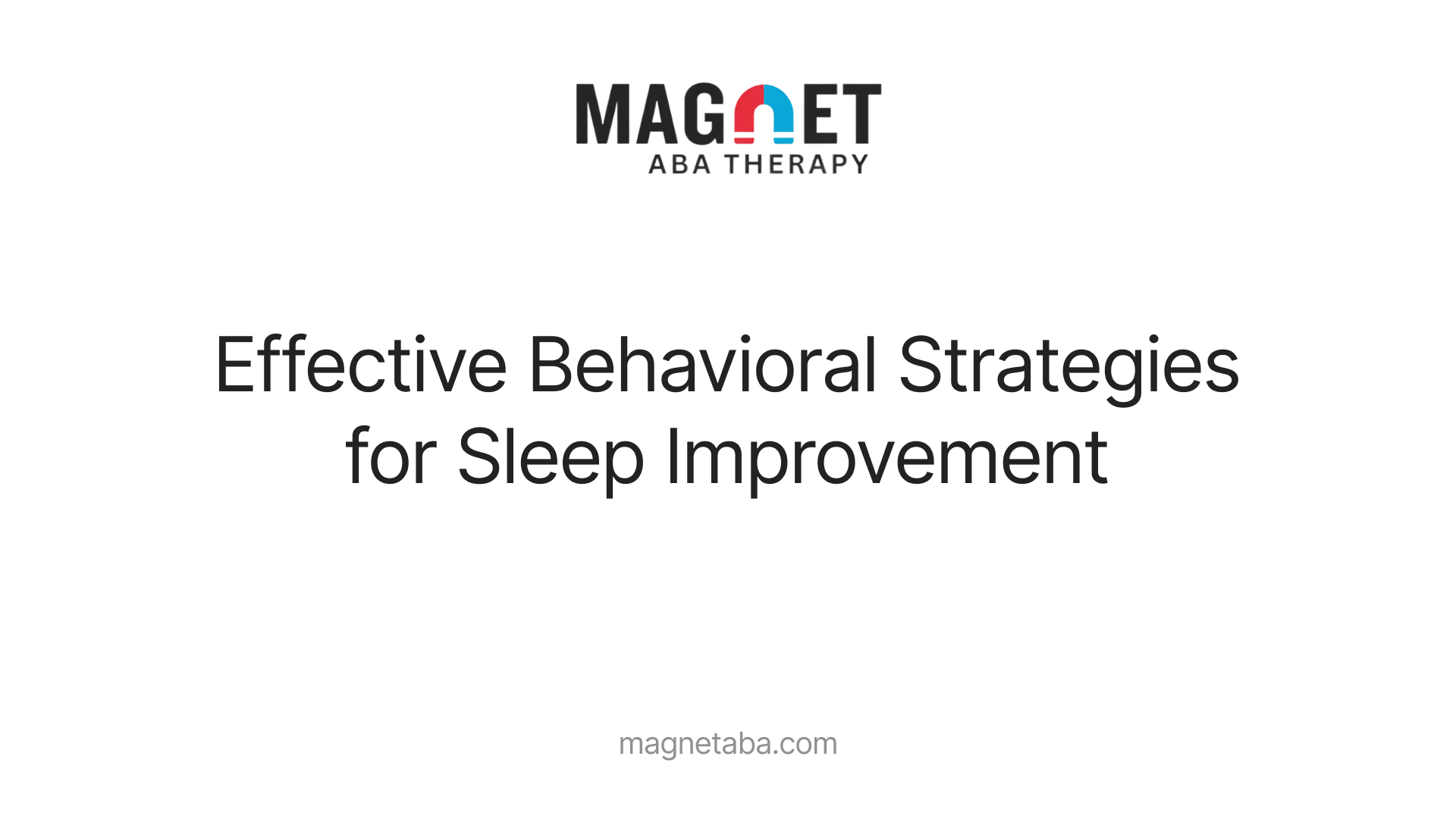 MAGNET
ABA THERAPY

Effective Behavioral Strategies for Sleep Improvement

magnetaba.com